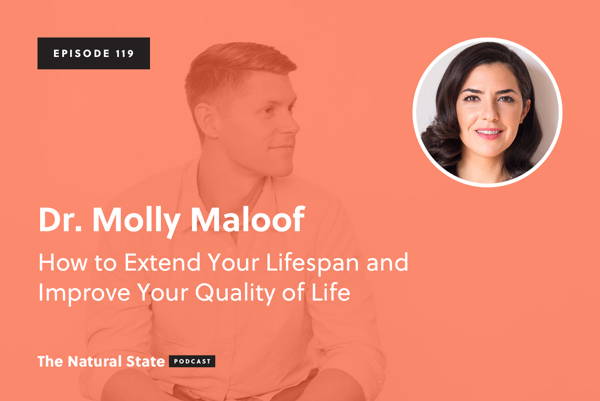 EPISODE 119

Dr. Molly Maloof

How to Extend Your Lifespan and Improve Your Quality of Life

The Natural State PODCAST